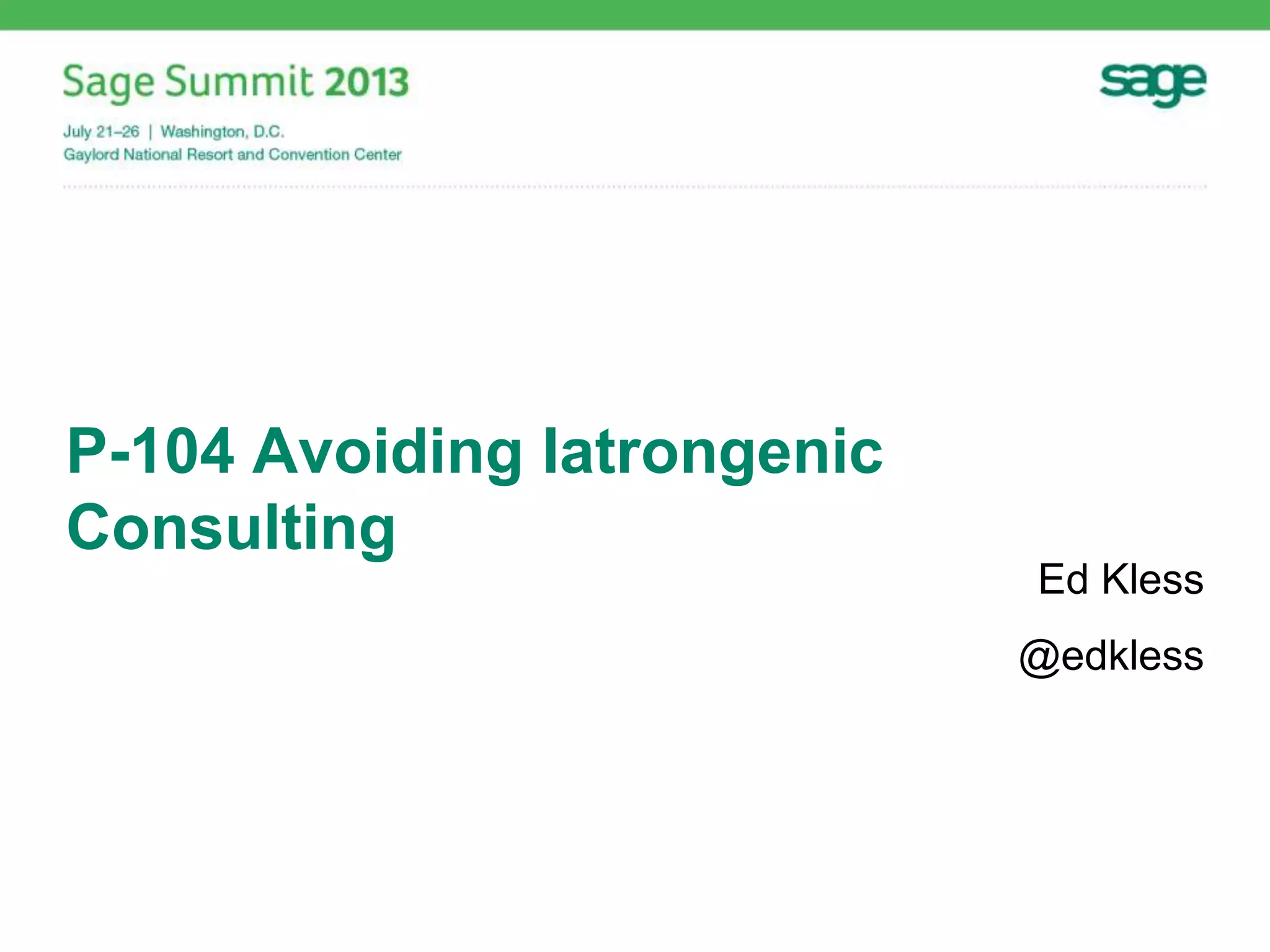 Sage Summit 2013

July 21–26 | Washington, D.C.
Gaylord National Resort and Convention Center

sage

P-104 Avoiding Iatrongenic Consulting

Ed Kless

@edkless